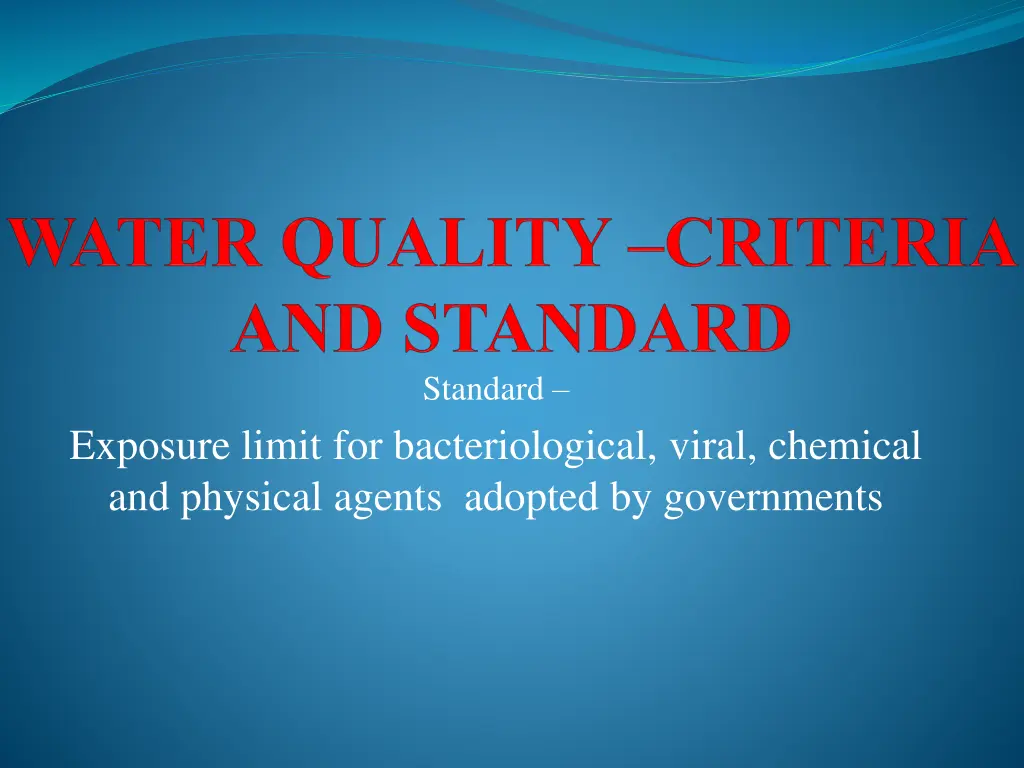 WATER QUALITY –CRITERIA AND STANDARD

Standard –

Exposure limit for bacteriological, viral, chemical and physical agents adopted by governments